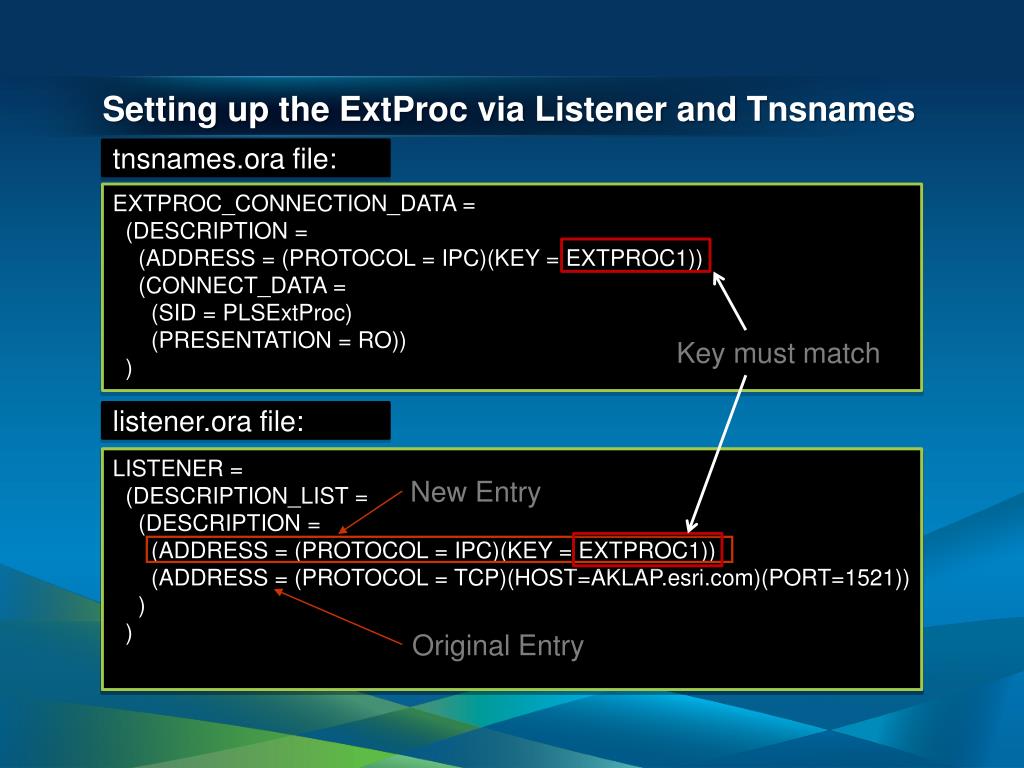 Setting up the ExtProc via Listener and Tnsnames

tnsnames.ora file:

EXTPROC_CONNECTION_DATA =
(DESCRIPTION =
(ADDRESS = (PROTOCOL = IPC)(KEY = EXTPROC1))
(CONNECT_DATA =
(SID = PLSExtProc)
(PRESENTATION = RO))
)

Key must match

listener.ora file:

LISTENER =
(DESCRIPTION_LIST =
(DESCRIPTION =
(ADDRESS = (PROTOCOL = IPC)(KEY = EXTPROC1))
(ADDRESS = (PROTOCOL = TCP)(HOST=AKLAP.esri.com)(PORT=1521))
)
)

New Entry

Original Entry